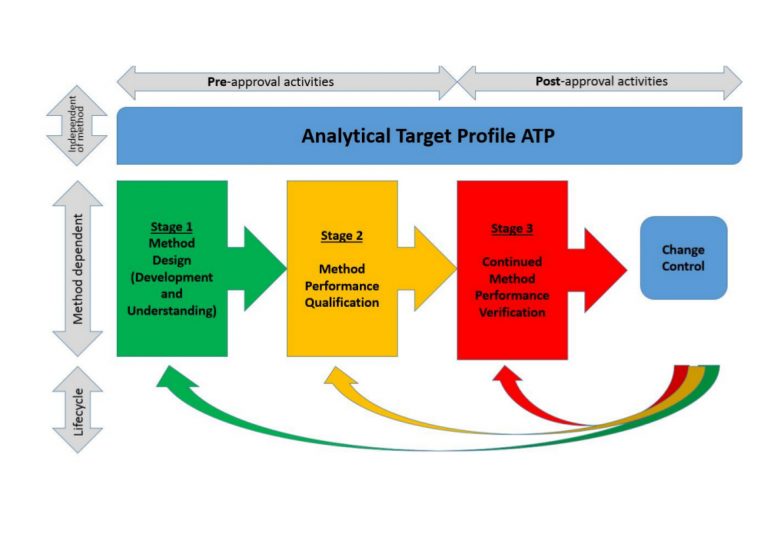 Pre-approval activities

Post-approval activities

Independent of method

Analytical Target Profile ATP

Method dependent

Stage 1
Method Design (Development and Understanding)

Stage 2
Method Performance Qualification

Stage 3
Continued Method Performance Verification

Change Control

Lifecycle